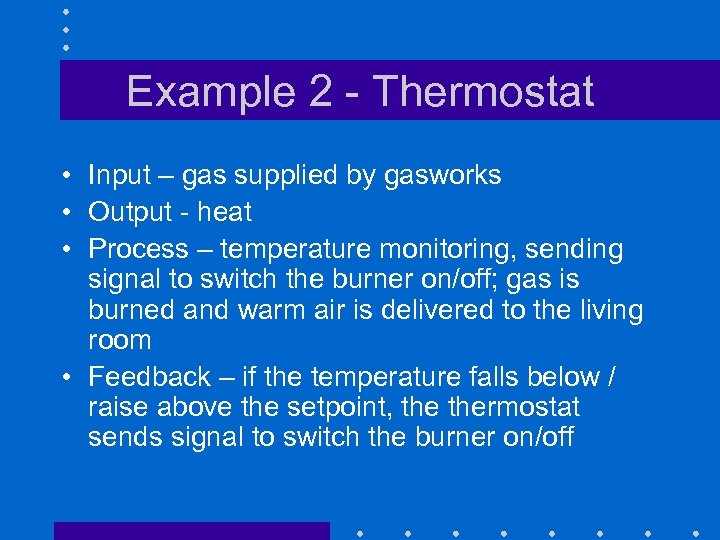 Example 2 - Thermostat

• Input – gas supplied by gasworks
• Output - heat
• Process – temperature monitoring, sending signal to switch the burner on/off; gas is burned and warm air is delivered to the living room
• Feedback – if the temperature falls below / raise above the setpoint, the thermostat sends signal to switch the burner on/off